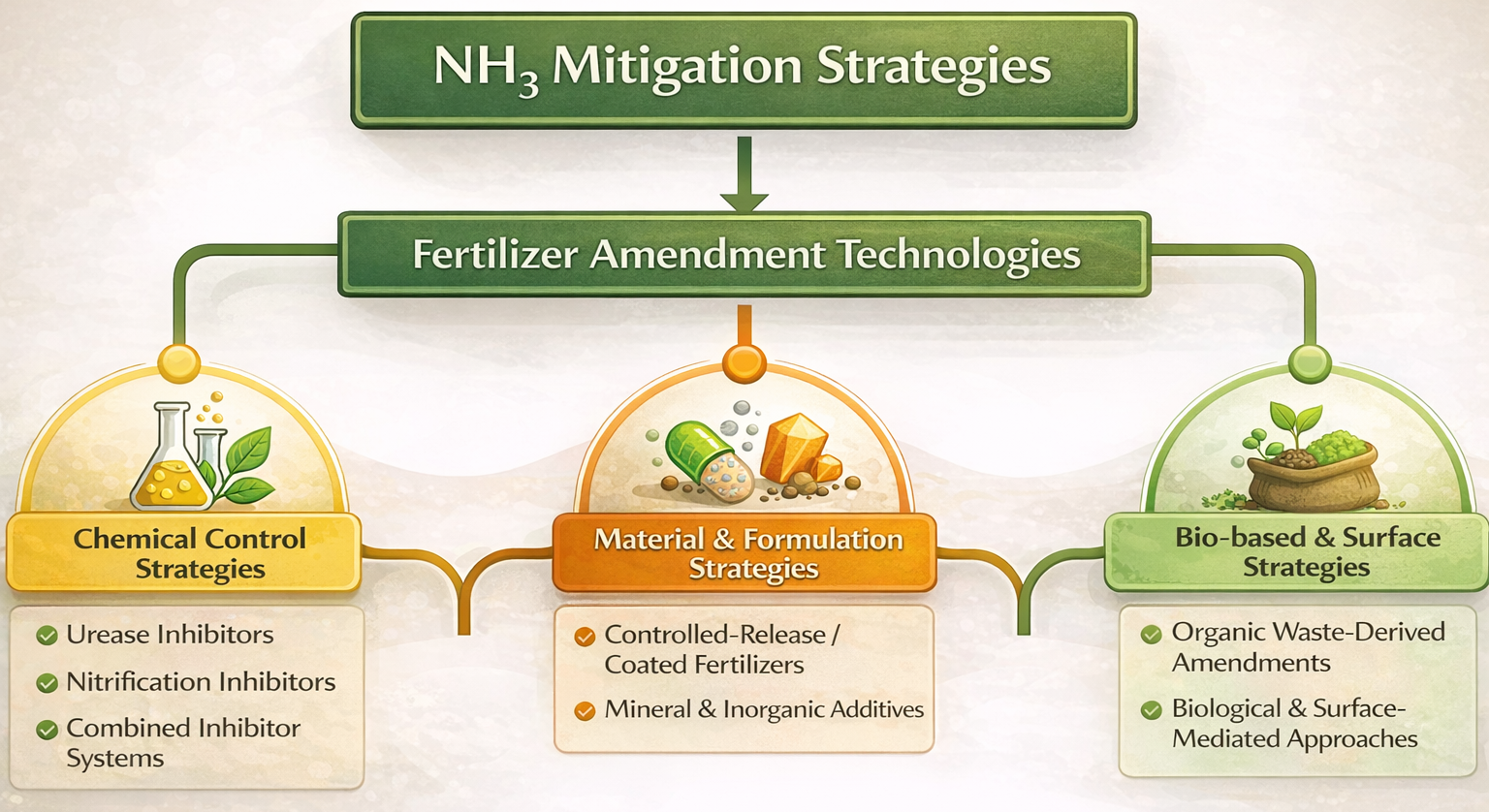 $NH_3$ Mitigation Strategies

Fertilizer Amendment Technologies

Chemical Control Strategies

Urease Inhibitors

Nitrification Inhibitors

Combined Inhibitor Systems

Material & Formulation Strategies

Controlled-Release / Coated Fertilizers

Mineral & Inorganic Additives

Bio-based & Surface Strategies

Organic Waste-Derived Amendments

Biological & Surface-Mediated Approaches